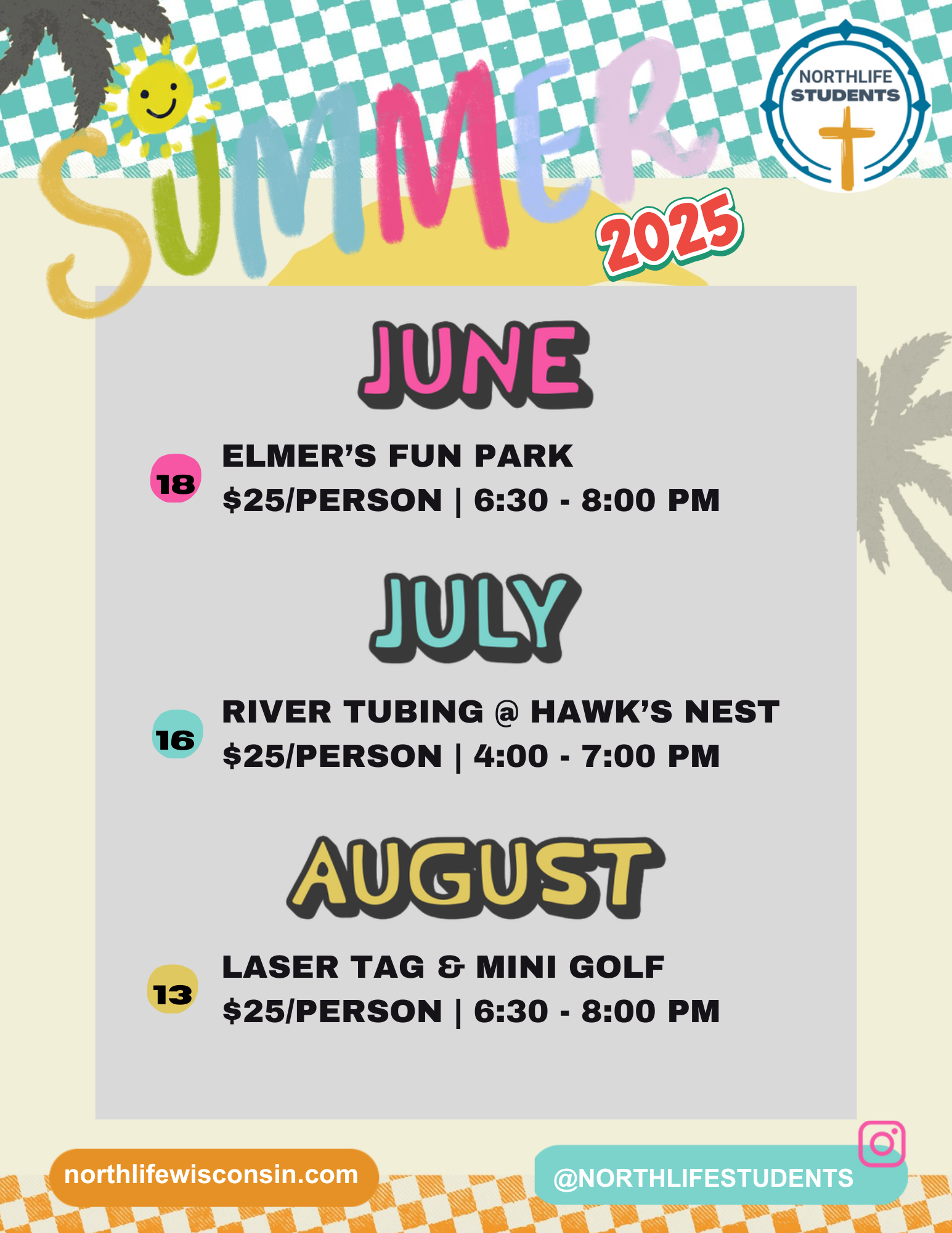 SUMMER

NORTHLIFE STUDENTS

2025

JUNE

18 ELMER'S FUN PARK
$25/PERSON | 6:30 - 8:00 PM

JULY

16 RIVER TUBING @ HAWK'S NEST
$25/PERSON | 4:00 - 7:00 PM

AUGUST

13 LASER TAG & MINI GOLF
$25/PERSON | 6:30 - 8:00 PM

northlifewisconsin.com

@NORTHLIFESTUDENTS